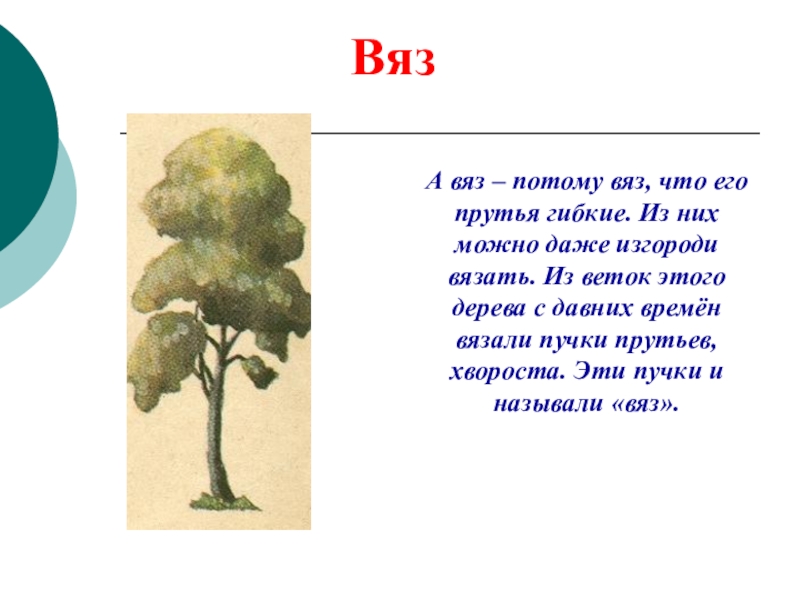 Вяз

А вяз – потому вяз, что его прутья гибкие. Из них можно даже изгороди вязать. Из веток этого дерева с давних времён вязали пучки прутьев, хвороста. Эти пучки и называли «вяз».